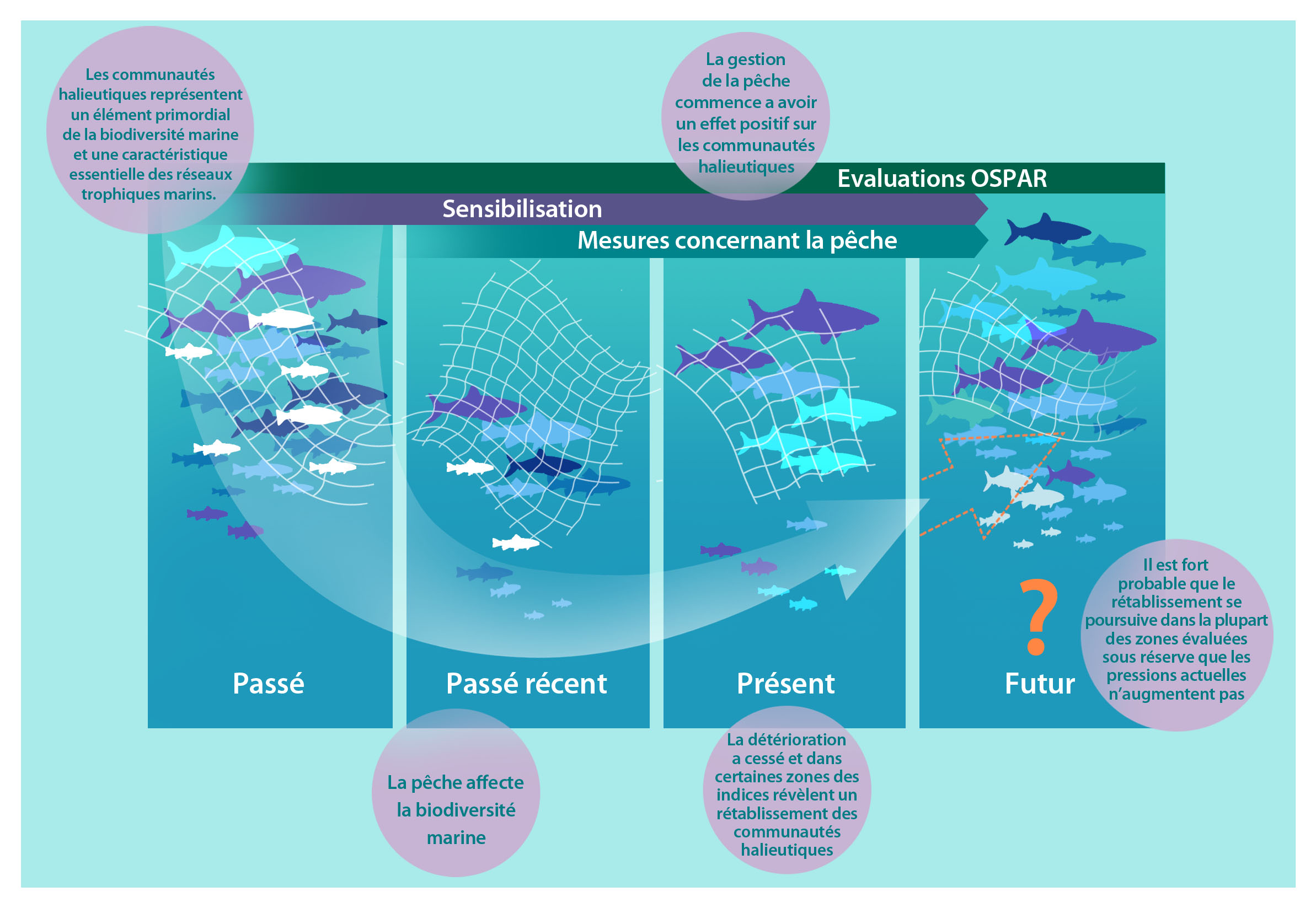 Les communautés halieutiques représentent un élément primordial de la biodiversité marine et une caractéristique essentielle des réseaux trophiques marins.

La gestion de la pêche commence a avoir un effet positif sur les communautés halieutiques

Evaluations OSPAR

Sensibilisation

Mesures concernant la pêche

?

Passé

Passé récent

Présent

Futur

Il est fort probable que le rétablissement se poursuive dans la plupart des zones évaluées sous réserve que les pressions actuelles n'augmentent pas

La pêche affecte la biodiversité marine

La détérioration a cessé et dans certaines zones des indices révèlent un rétablissement des communautés halieutiques